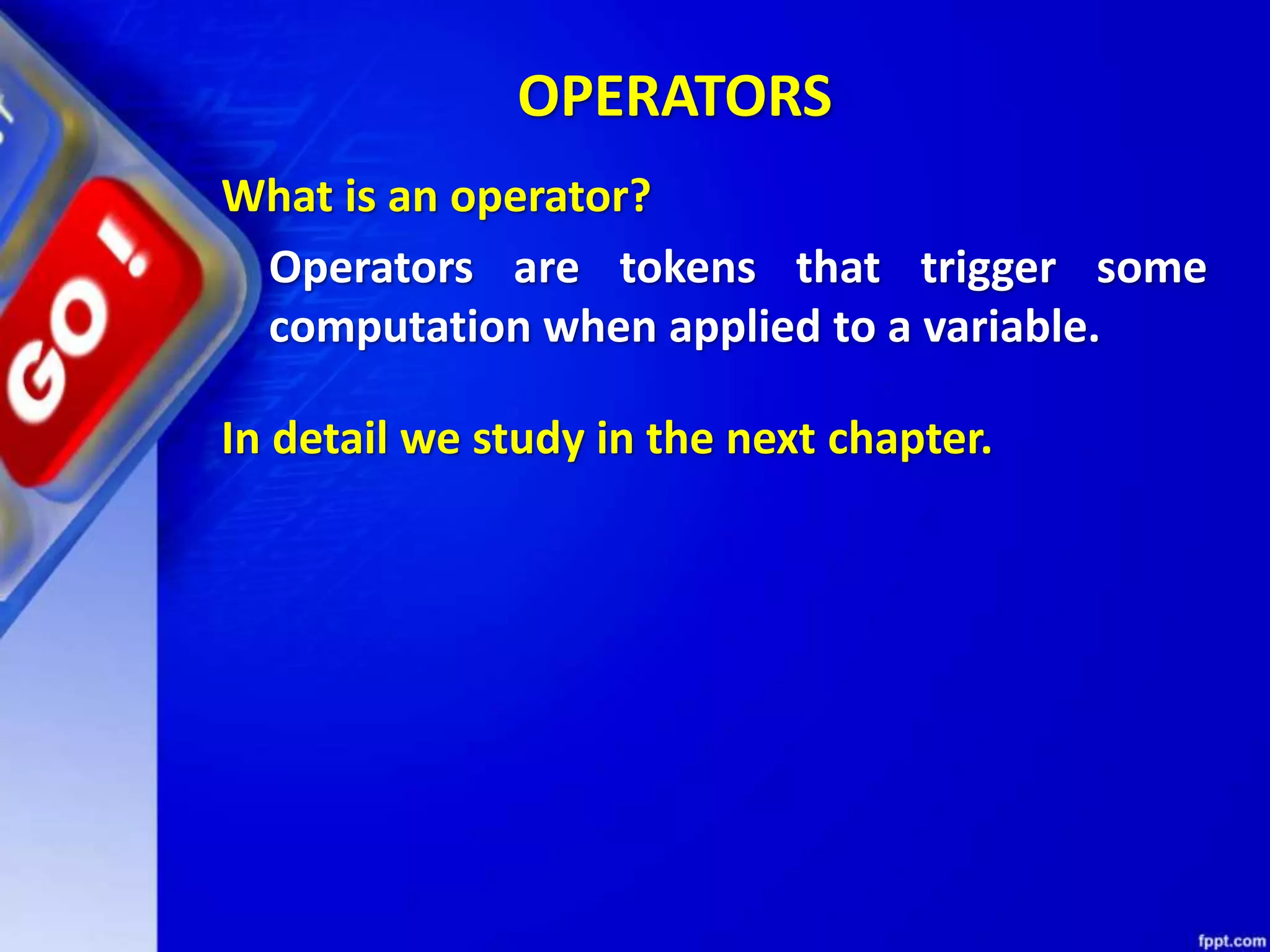 GO!

OPERATORS

What is an operator?

Operators are tokens that trigger some computation when applied to a variable.

In detail we study in the next chapter.

fppt.com